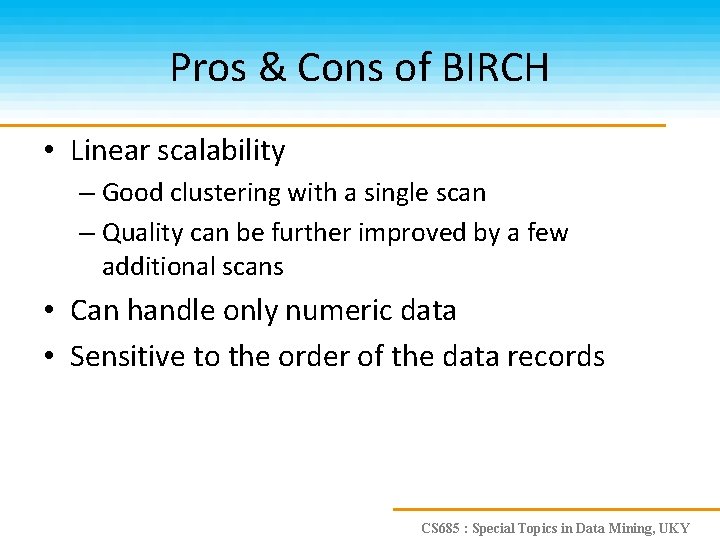 Pros & Cons of BIRCH

• Linear scalability
– Good clustering with a single scan
– Quality can be further improved by a few additional scans
• Can handle only numeric data
• Sensitive to the order of the data records

CS685 : Special Topics in Data Mining, UKY